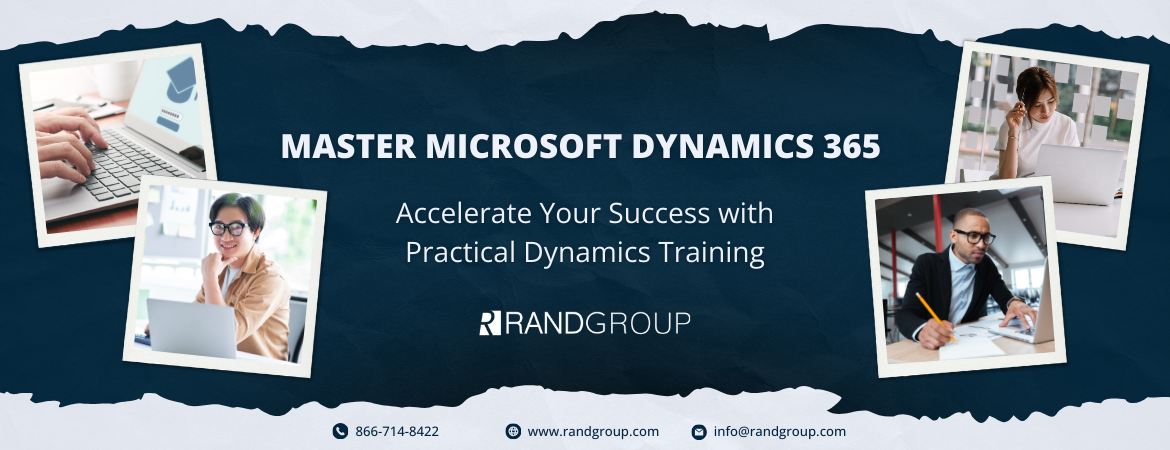 MASTER MICROSOFT DYNAMICS 365

Accelerate Your Success with Practical Dynamics Training

RANDGROUP

866-714-8422 www.randgroup.com info@randgroup.com